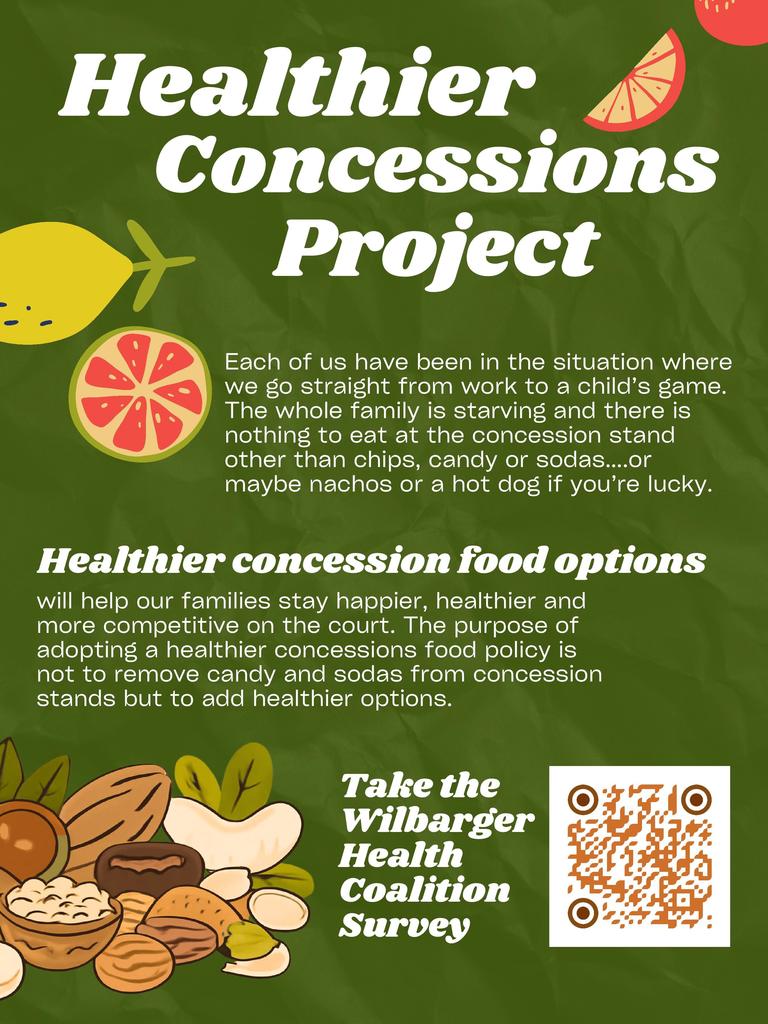 Healthier Concessions Project

Each of us have been in the situation where we go straight from work to a child's game. The whole family is starving and there is nothing to eat at the concession stand other than chips, candy or sodas....or maybe nachos or a hot dog if you're lucky.

Healthier concession food options

will help our families stay happier, healthier and more competitive on the court. The purpose of adopting a healthier concessions food policy is not to remove candy and sodas from concession stands but to add healthier options.

Take the Wilbarger Health Coalition Survey